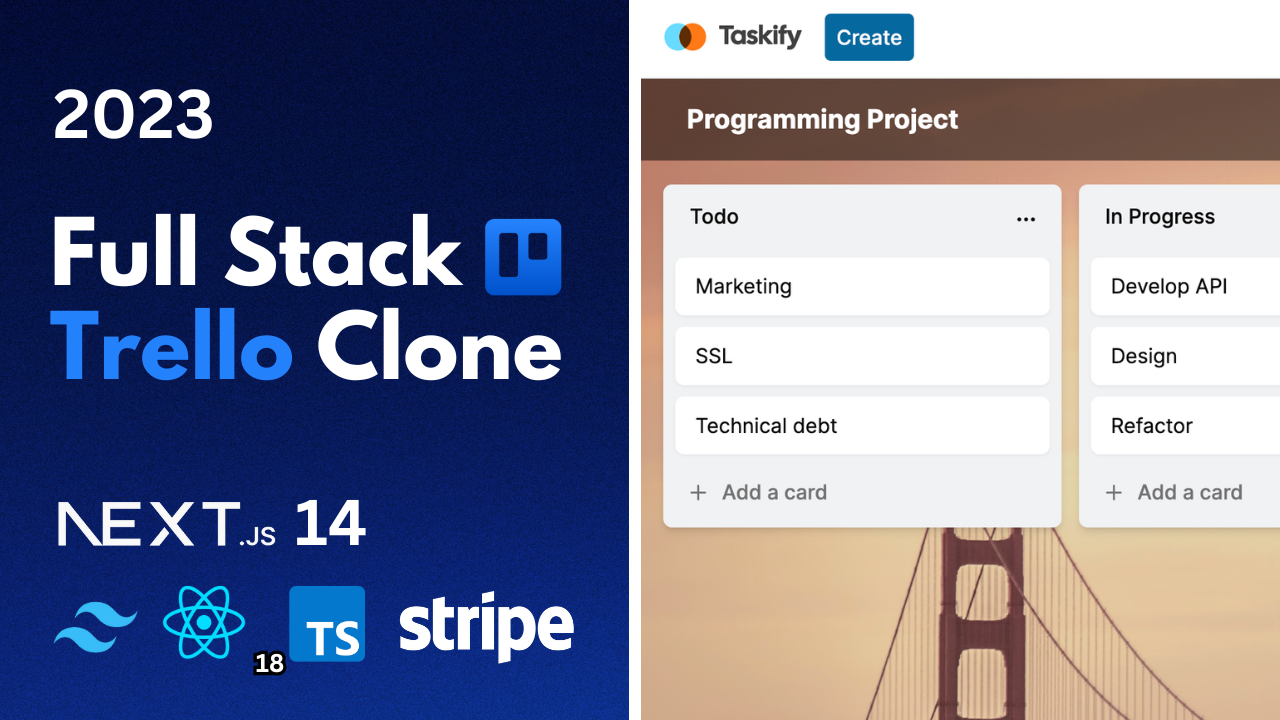 2023

Full Stack Trello Clone

NEXT.JS 14

18 TS stripe

Taskify Create

Programming Project

Todo ...

Marketing

SSL

Technical debt

+ Add a card

In Progress

Develop API

Design

Refactor

+ Add a card